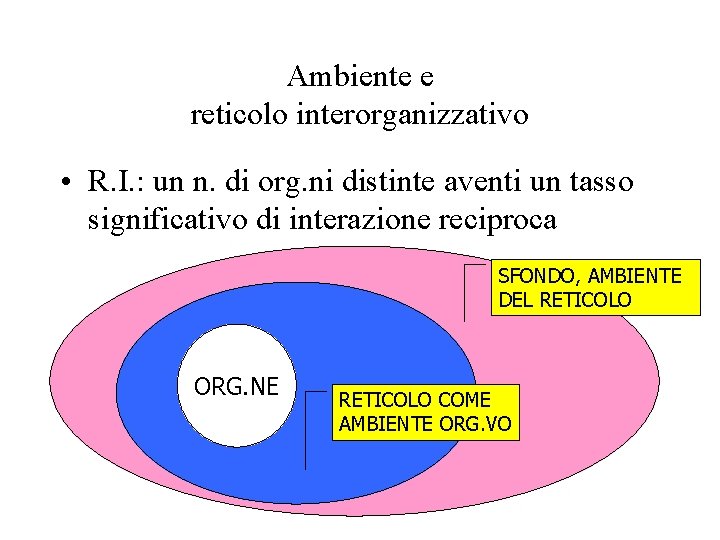 Ambiente e
reticolo interorganizzativo

• R.I.: un n. di org.ni distinte aventi un tasso significativo di interazione reciproca

SFONDO, AMBIENTE DEL RETICOLO

ORG.NE

RETICOLO COME AMBIENTE ORG.VO